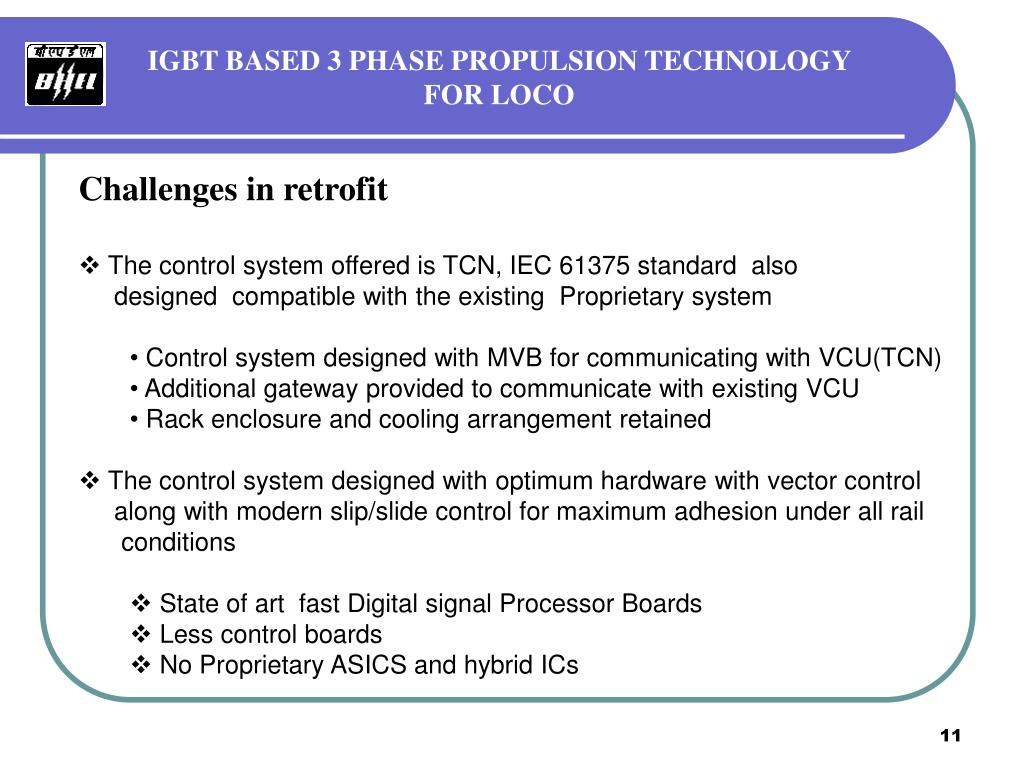 बी एच ई एल
BHEL

IGBT BASED 3 PHASE PROPULSION TECHNOLOGY FOR LOCO

Challenges in retrofit

❖ The control system offered is TCN, IEC 61375 standard also designed compatible with the existing Proprietary system

• Control system designed with MVB for communicating with VCU(TCN)
• Additional gateway provided to communicate with existing VCU
• Rack enclosure and cooling arrangement retained

❖ The control system designed with optimum hardware with vector control along with modern slip/slide control for maximum adhesion under all rail conditions

❖ State of art fast Digital signal Processor Boards
❖ Less control boards
❖ No Proprietary ASICS and hybrid ICs

11